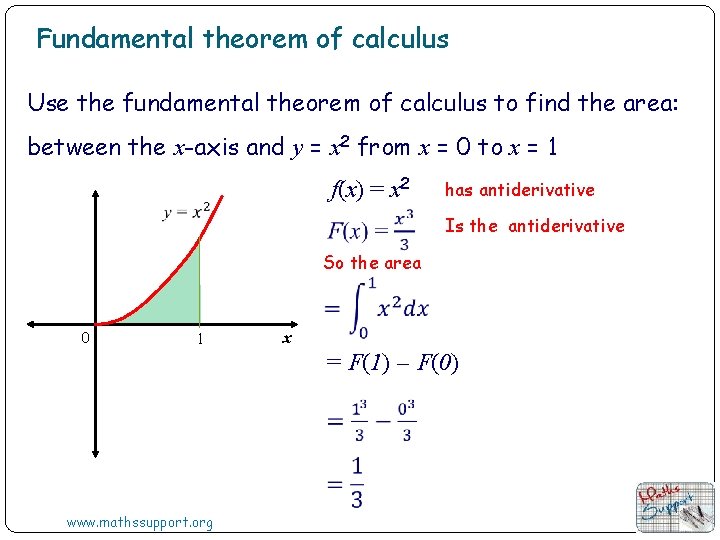 Fundamental theorem of calculus

Use the fundamental theorem of calculus to find the area: between the $x$-axis and $y = x^2$ from $x = 0$ to $x = 1$

$y = x^2$

0

1

$x$

$f(x) = x^2$ has antiderivative

$F(x) = \frac{x^3}{3}$ Is the antiderivative

So the area

$= \int_0^1 x^2 dx$

$= F(1) - F(0)$

$= \frac{1^3}{3} - \frac{0^3}{3}$

$= \frac{1}{3}$

www.mathssupport.org

Maths Support